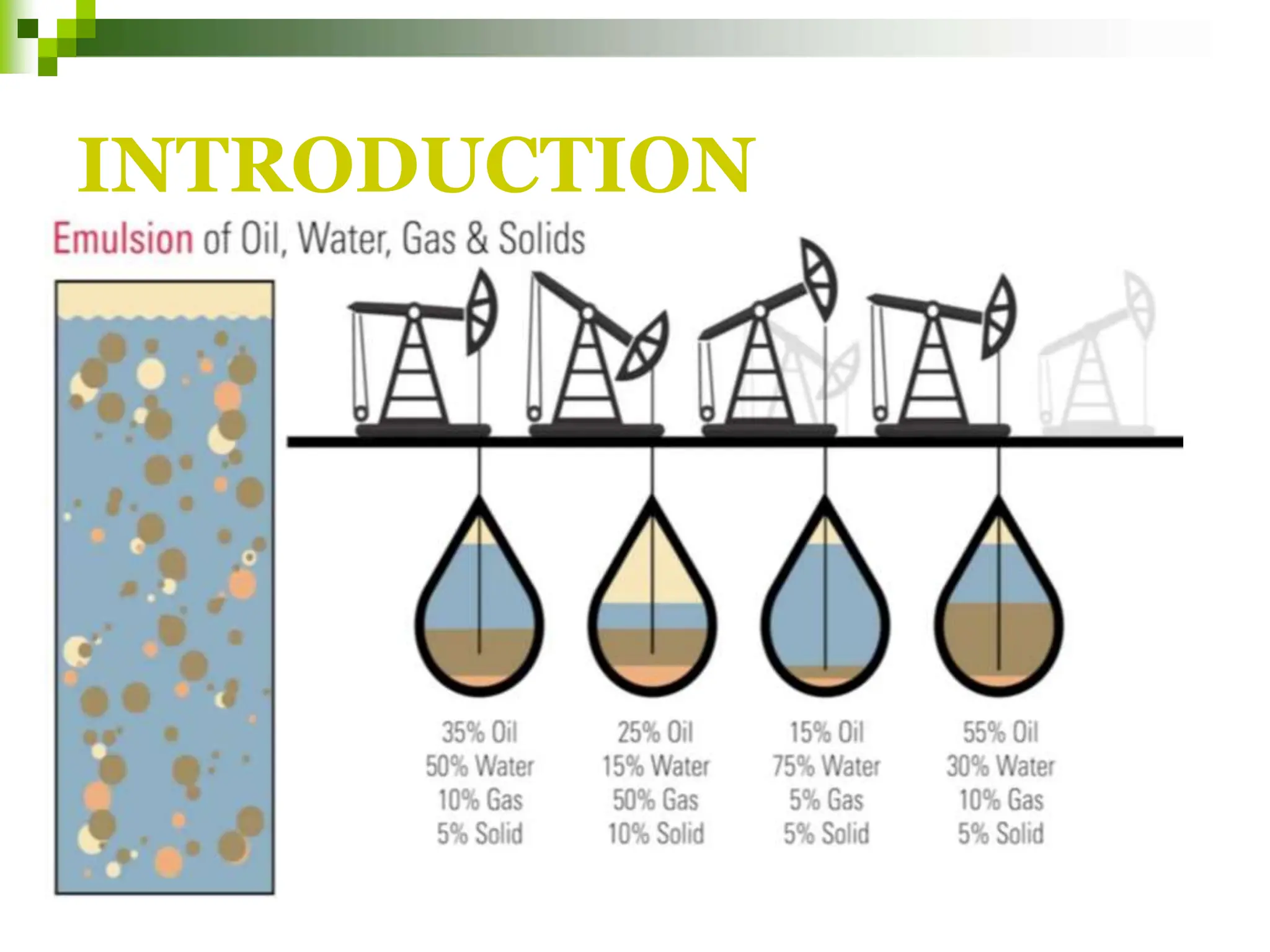 INTRODUCTION

Emulsion of Oil, Water, Gas & Solids

35% Oil
50% Water
10% Gas
5% Solid

25% Oil
15% Water
50% Gas
10% Solid

15% Oil
75% Water
5% Gas
5% Solid

55% Oil
30% Water
10% Gas
5% Solid